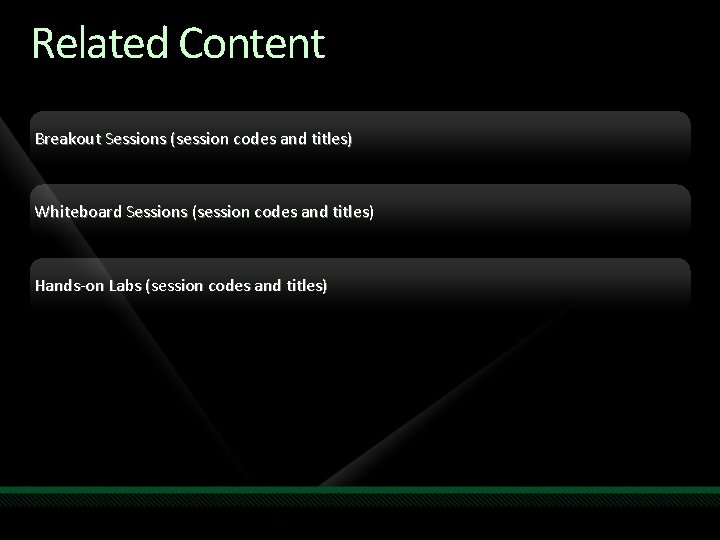 Related Content

Breakout Sessions (session codes and titles)

Whiteboard Sessions (session codes and titles)

Hands-on Labs (session codes and titles)